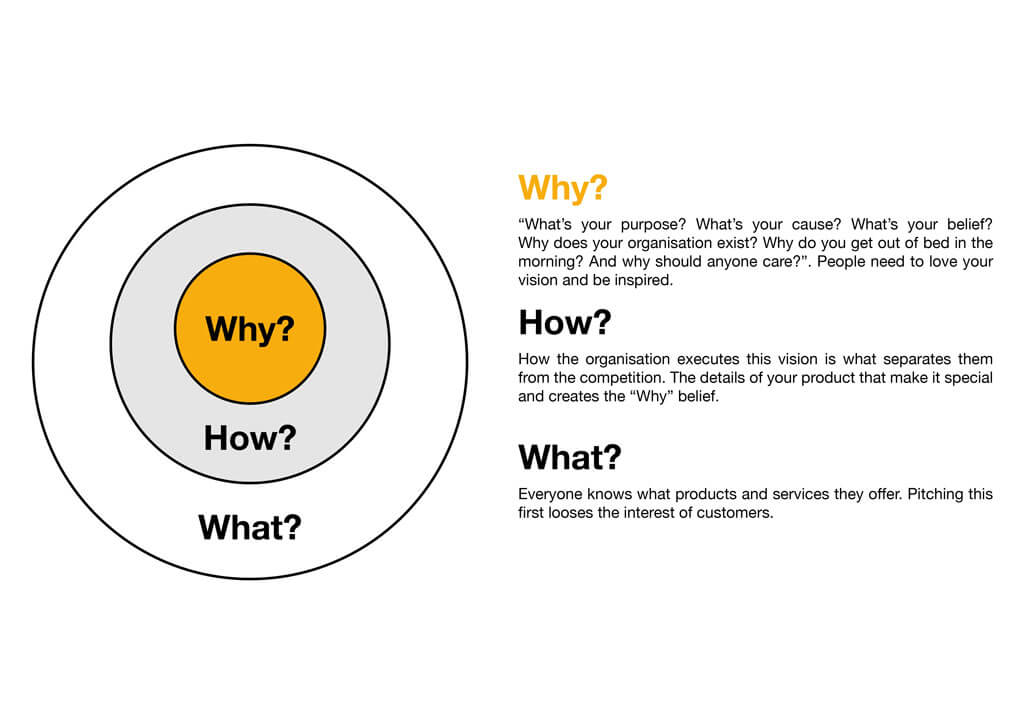 Why?

How?

What?

Why?

“What’s your purpose? What’s your cause? What’s your belief? Why does your organisation exist? Why do you get out of bed in the morning? And why should anyone care?”. People need to love your vision and be inspired.

How?

How the organisation executes this vision is what separates them from the competition. The details of your product that make it special and creates the “Why” belief.

What?

Everyone knows what products and services they offer. Pitching this first looses the interest of customers.